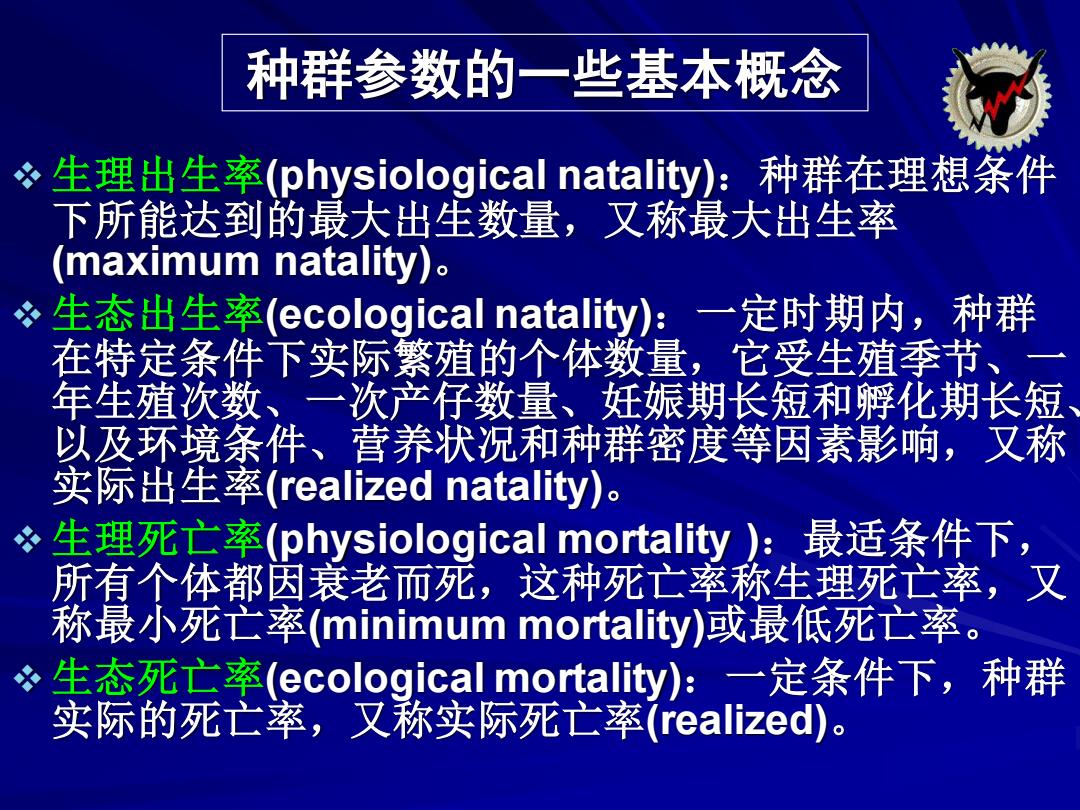 种群参数的一些基本概念

❖ 生理出生率(physiological natality)：种群在理想条件下所能达到的最大出生数量，又称最大出生率(maximum natality)。

❖ 生态出生率(ecological natality)：一定时期内，种群在特定条件下实际繁殖的个体数量，它受生殖季节、一年生殖次数、一次产仔数量、妊娠期长短和孵化期长短、以及环境条件、营养状况和种群密度等因素影响，又称实际出生率(realized natality)。

❖ 生理死亡率(physiological mortality )：最适条件下，所有个体都因衰老而死，这种死亡率称生理死亡率，又称最小死亡率(minimum mortality)或最低死亡率。

❖ 生态死亡率(ecological mortality)：一定条件下，种群实际的死亡率，又称实际死亡率(realized)。